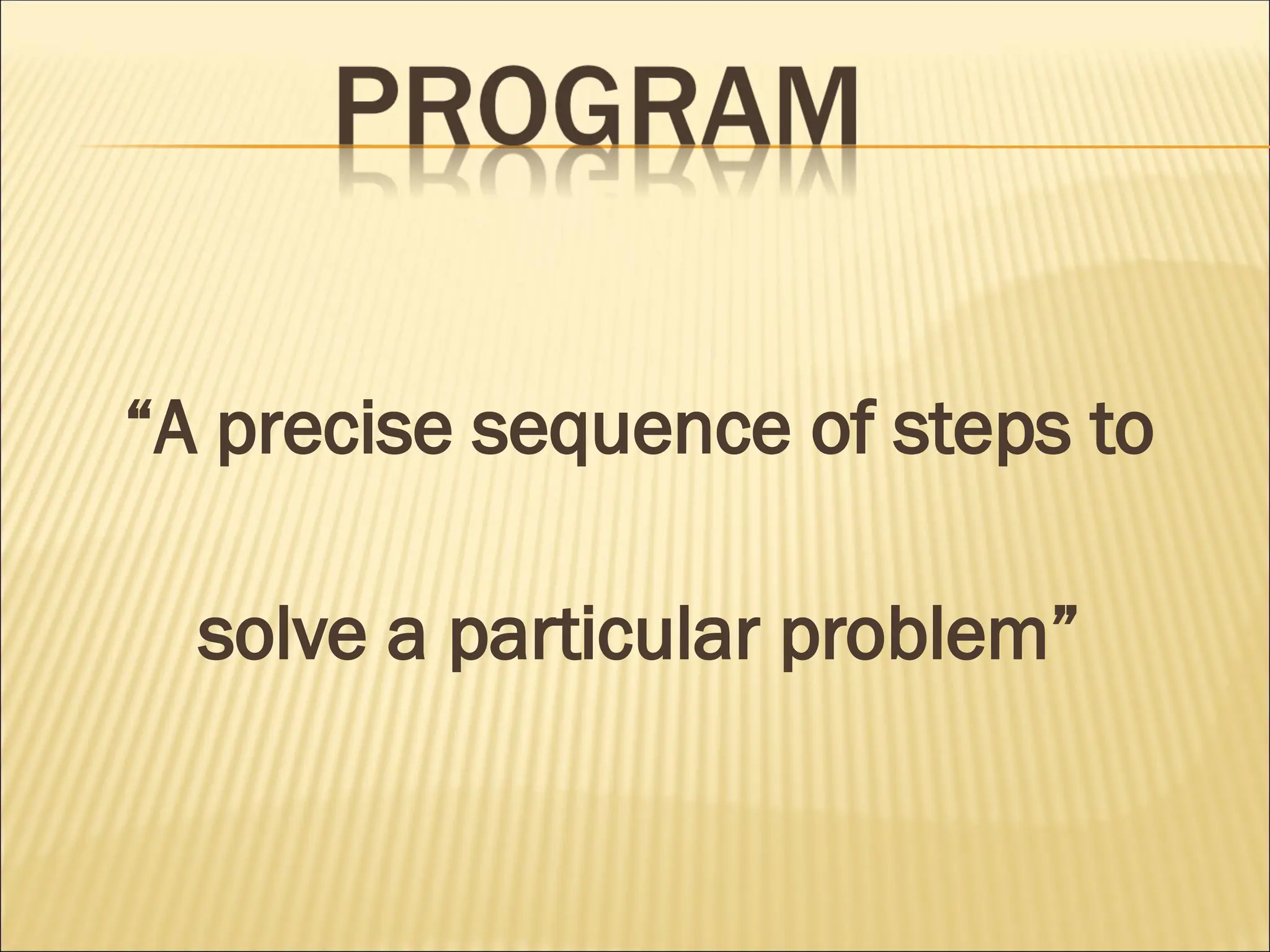 PROGRAM

“A precise sequence of steps to solve a particular problem”